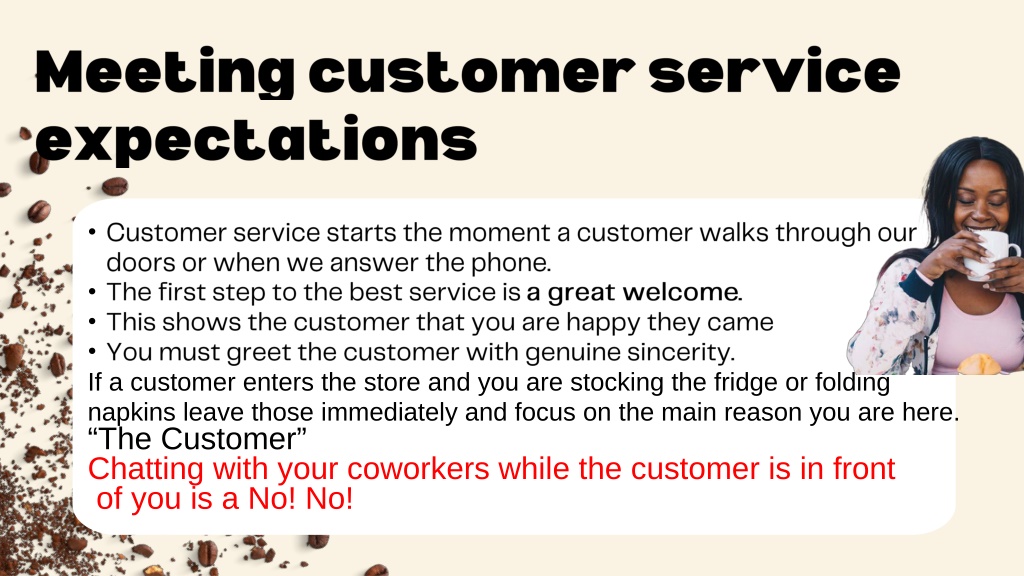 Meeting customer service expectations

• Customer service starts the moment a customer walks through our doors or when we answer the phone.
• The first step to the best service is a great welcome.
• This shows the customer that you are happy they came
• You must greet the customer with genuine sincerity.

If a customer enters the store and you are stocking the fridge or folding napkins leave those immediately and focus on the main reason you are here.
“The Customer”
Chatting with your coworkers while the customer is in front of you is a No! No!